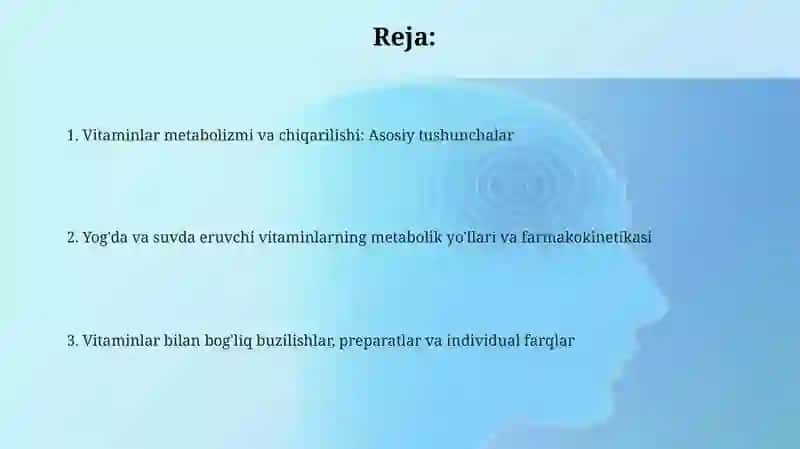 Reja:

1. Vitaminlar metabolizmi va chiqarilishi: Asosiy tushunchalar

2. Yog'da va suvda eruvchi vitaminlarning metabolik yo'llari va farmakokinetikasi

3. Vitaminlar bilan bog'liq buzilishlar, preparatlar va individual farqlar